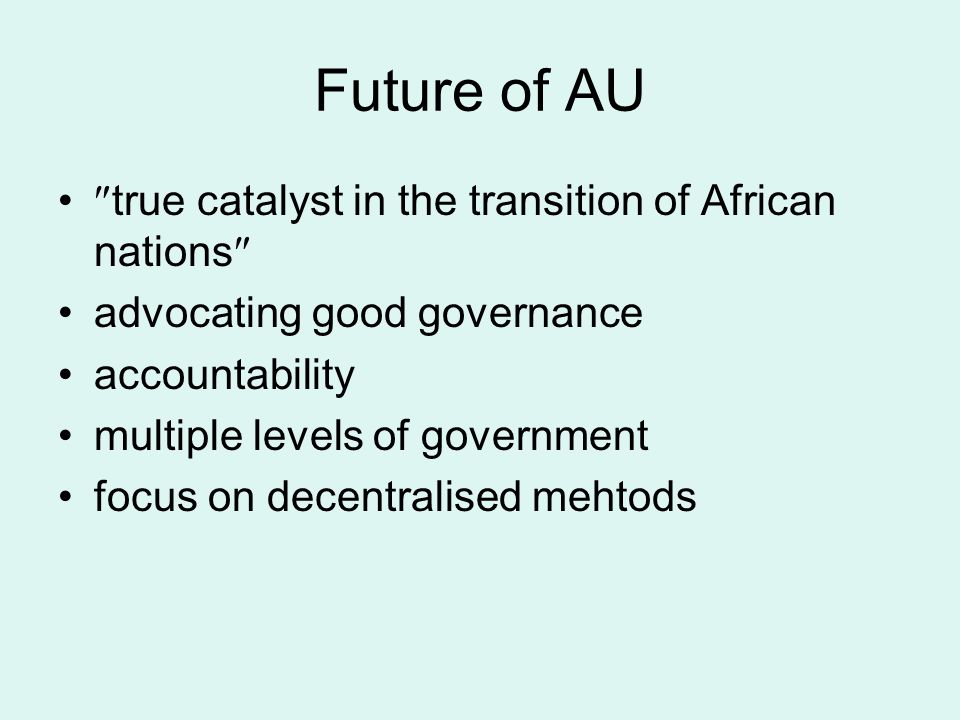 Future of AU

• ″true catalyst in the transition of African nations″
• advocating good governance
• accountability
• multiple levels of government
• focus on decentralised mehtods